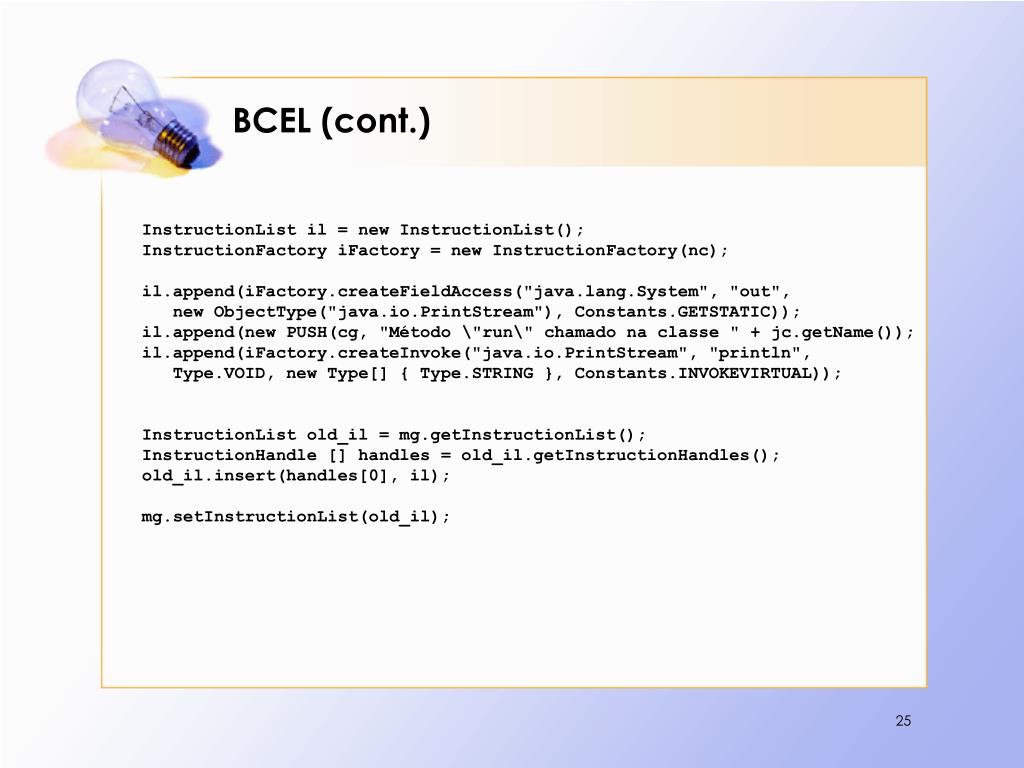 BCEL (cont.)

InstructionList il = new InstructionList();
InstructionFactory iFactory = new InstructionFactory(nc);

il.append(iFactory.createFieldAccess("java.lang.System", "out",
   new ObjectType("java.io.PrintStream"), Constants.GETSTATIC));
il.append(new PUSH(cg, "Método \"run\" chamado na classe " + jc.getName());
il.append(iFactory.createInvoke("java.io.PrintStream", "println",
   Type.VOID, new Type[] { Type.STRING }, Constants.INVOKEVIRTUAL));

InstructionList old_il = mg.getInstructionList();
InstructionHandle [] handles = old_il.getInstructionHandles();
old_il.insert(handles[0], il);

mg.setInstructionList(old_il);

25